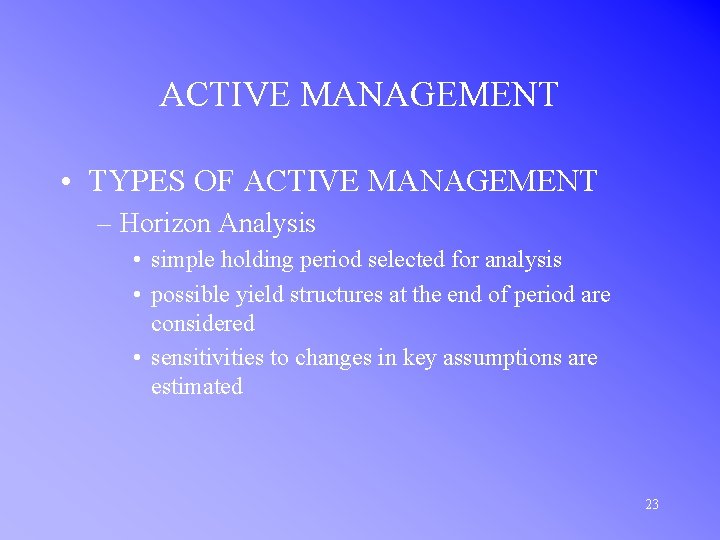 ACTIVE MANAGEMENT

• TYPES OF ACTIVE MANAGEMENT

– Horizon Analysis

• simple holding period selected for analysis

• possible yield structures at the end of period are considered

• sensitivities to changes in key assumptions are estimated

23